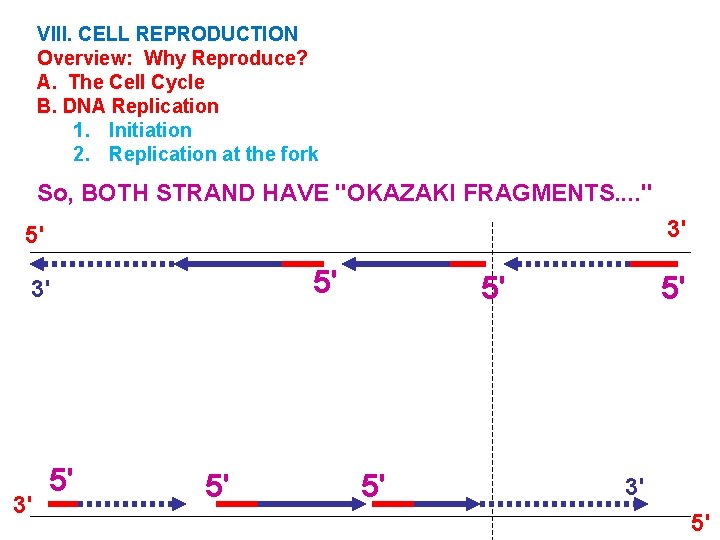 VIII. CELL REPRODUCTION
Overview: Why Reproduce?
A. The Cell Cycle
B. DNA Replication
1. Initiation
2. Replication at the fork

So, BOTH STRAND HAVE "OKAZAKI FRAGMENTS...."

5'
3'
3'
5'
5'
5'

5'
5'
5'
3'
3'
5'